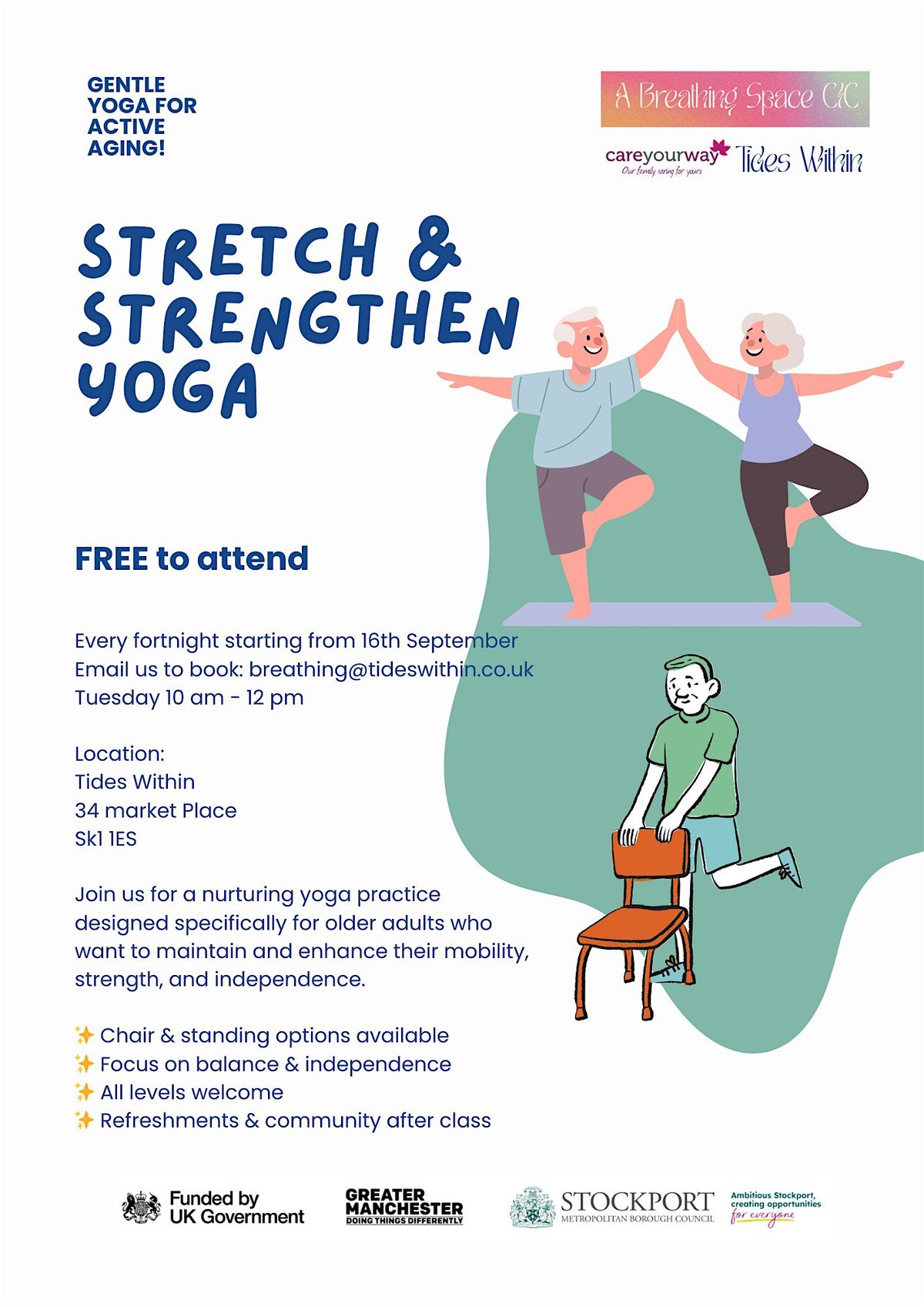 GENTLE YOGA FOR ACTIVE AGING!

A Breathing Space CIC

careyourway
Our family caring for yours

Tides Within

STRETCH & STRENGTHEN YOGA

FREE to attend

Every fortnight starting from 16th September
Email us to book: breathing@tideswithin.co.uk
Tuesday 10 am - 12 pm

Location:
Tides Within
34 market Place
Sk1 1ES

Join us for a nurturing yoga practice designed specifically for older adults who want to maintain and enhance their mobility, strength, and independence.

✨ Chair & standing options available
✨ Focus on balance & independence
✨ All levels welcome
✨ Refreshments & community after class

Funded by UK Government

GREATER MANCHESTER
DOING THINGS DIFFERENTLY

STOCKPORT
METROPOLITAN BOROUGH COUNCIL

Ambitious Stockport, creating opportunities for everyone